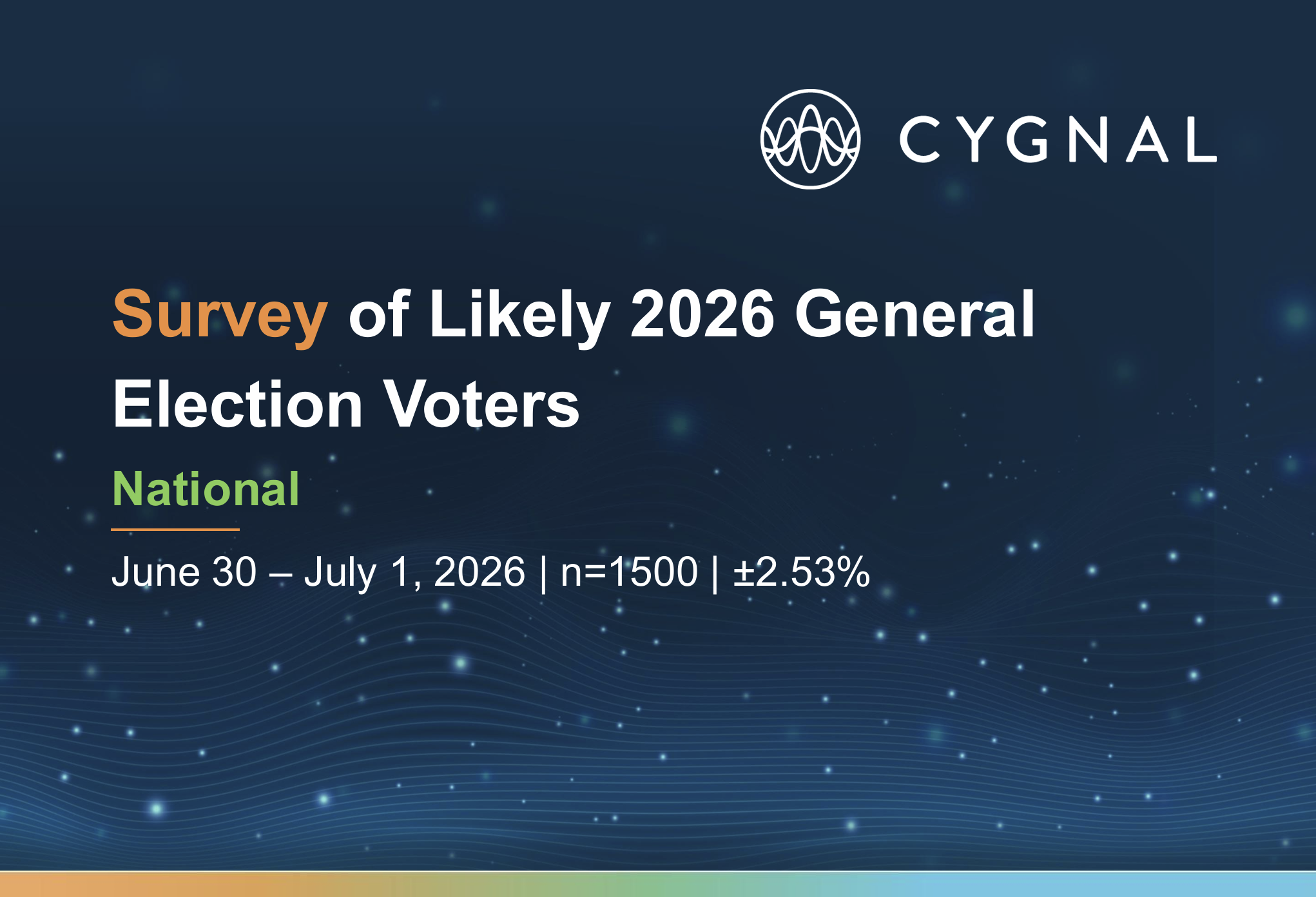 CYGNAL

Survey of Likely 2026 General Election Voters

National

June 30 – July 1, 2026 | n=1500 | ±2.53%